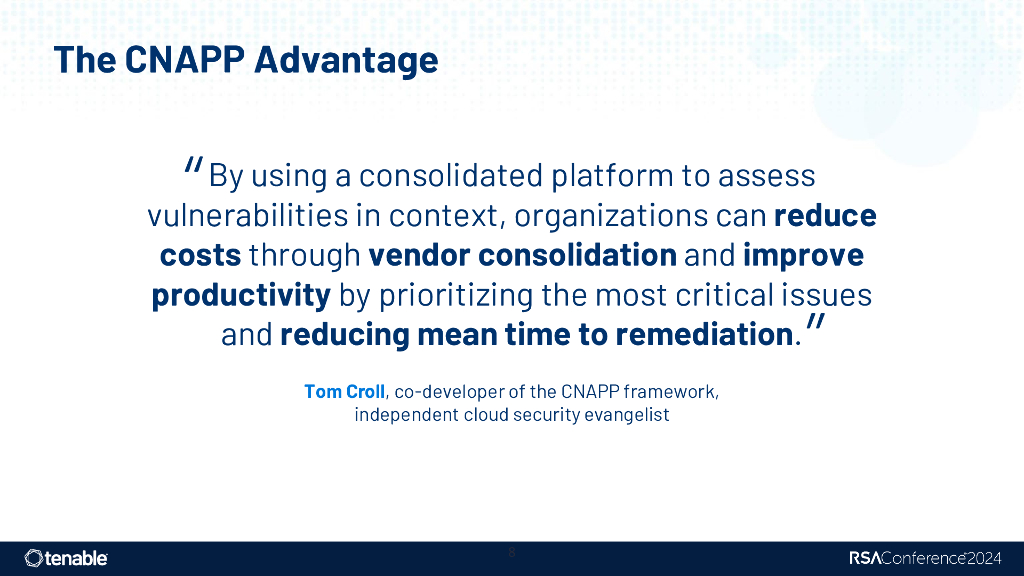 The CNAPP Advantage

"By using a consolidated platform to assess vulnerabilities in context, organizations can reduce costs through vendor consolidation and improve productivity by prioritizing the most critical issues and reducing mean time to remediation."

Tom Croll, co-developer of the CNAPP framework, independent cloud security evangelist

tenable

8

RSAConference2024